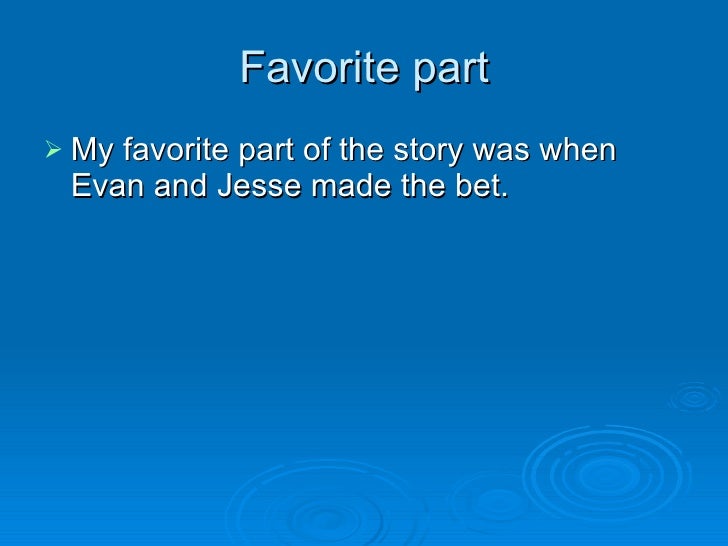 Favorite part

➢ My favorite part of the story was when Evan and Jesse made the bet.